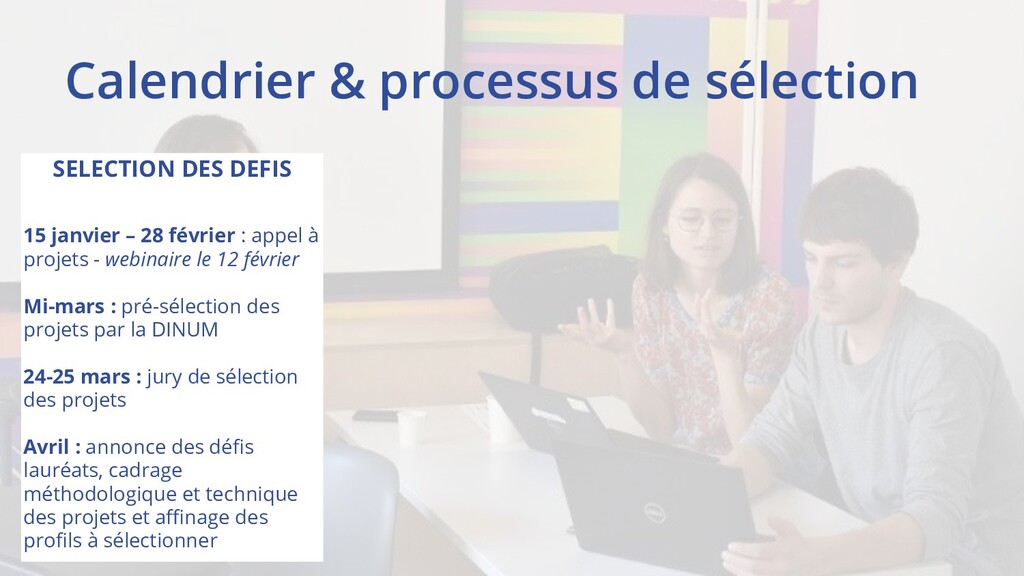 Calendrier & processus de sélection

SELECTION DES DEFIS

15 janvier – 28 février : appel à projets - webinaire le 12 février

Mi-mars : pré-sélection des projets par la DINUM

24-25 mars : jury de sélection des projets

Avril : annonce des défis lauréats, cadrage méthodologique et technique des projets et affinage des profils à sélectionner